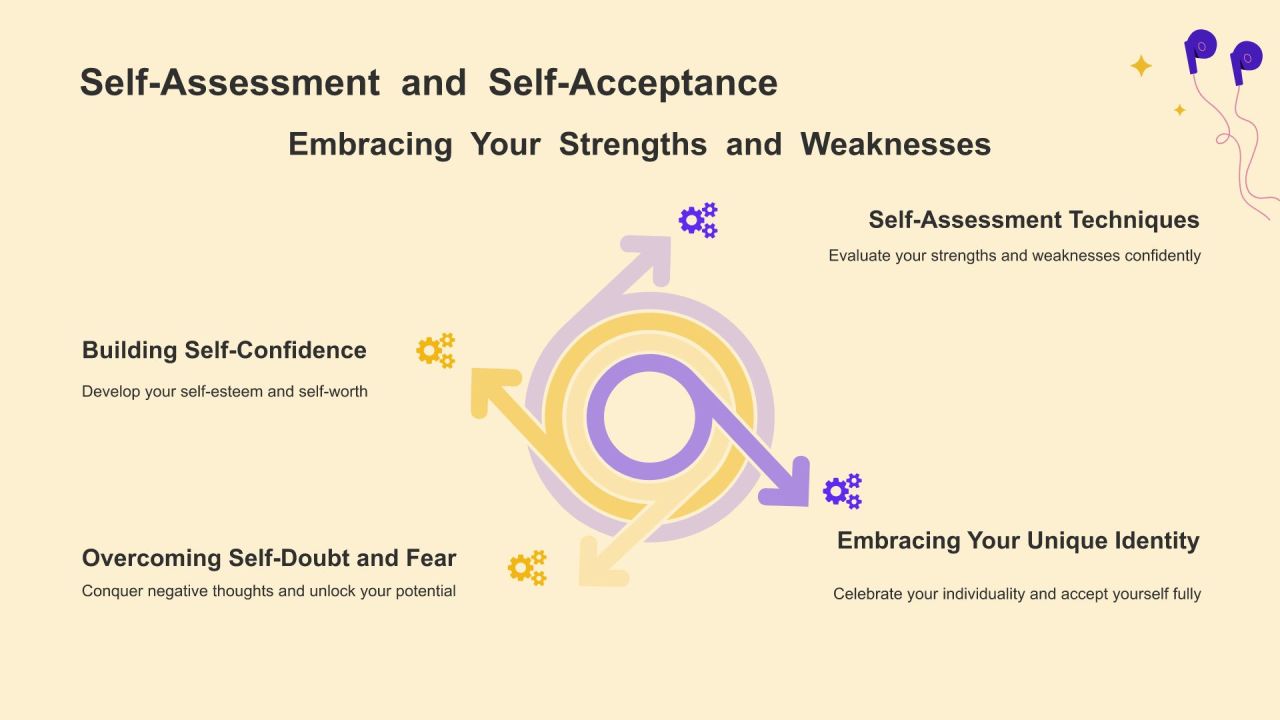 Self-Assessment and Self-Acceptance

Embracing Your Strengths and Weaknesses

Self-Assessment Techniques

Evaluate your strengths and weaknesses confidently

Building Self-Confidence

Develop your self-esteem and self-worth

Overcoming Self-Doubt and Fear

Conquer negative thoughts and unlock your potential

Embracing Your Unique Identity

Celebrate your individuality and accept yourself fully